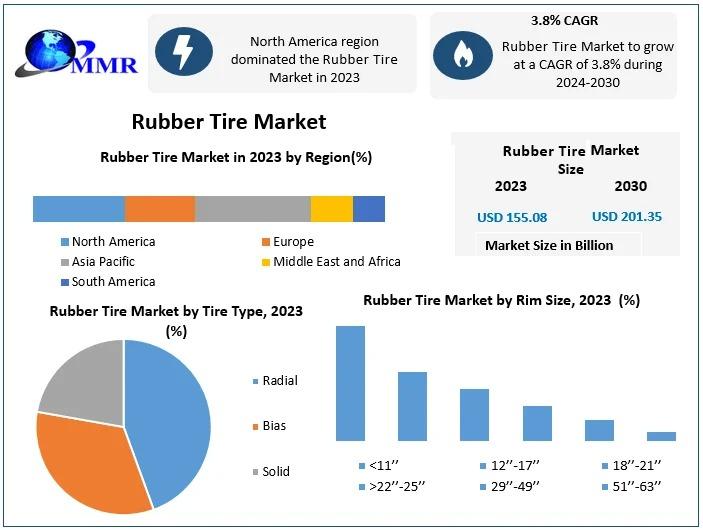 MMR

North America region dominated the Rubber Tire Market in 2023

3.8% CAGR

Rubber Tire Market to grow at a CAGR of 3.8% during 2024-2030

Rubber Tire Market

Rubber Tire Market in 2023 by Region(%)

North America
Europe
Asia Pacific
Middle East and Africa
South America

Rubber Tire Market Size

2023
2030

USD 155.08
USD 201.35

Market Size in Billion

Rubber Tire Market by Tire Type, 2023 (%)

Radial
Bias
Solid

Rubber Tire Market by Rim Size, 2023 (%)

<11''
12''-17''
18''-21''
>22''-25''
29''-49''
51''-63''